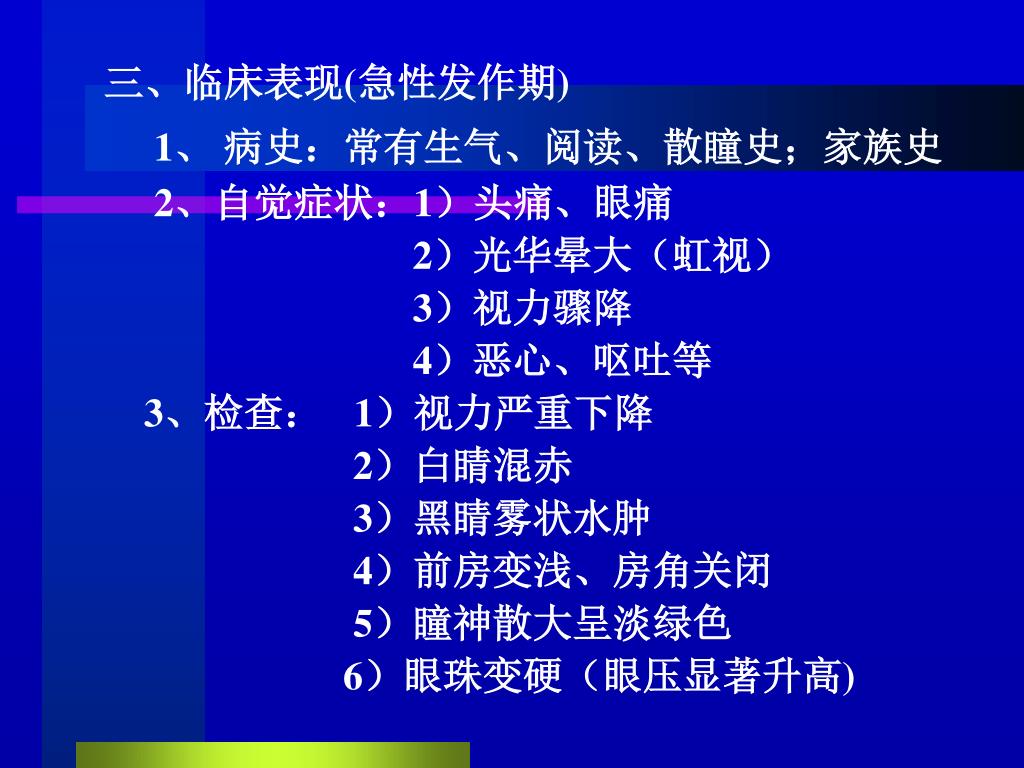 三、临床表现(急性发作期)

1、 病史：常有生气、阅读、散瞳史；家族史

2、自觉症状：1）头痛、眼痛
2）光华晕大（虹视）
3）视力骤降
4）恶心、呕吐等

3、检查： 1）视力严重下降
2）白睛混赤
3）黑睛雾状水肿
4）前房变浅、房角关闭
5）瞳神散大呈淡绿色
6）眼珠变硬（眼压显著升高)